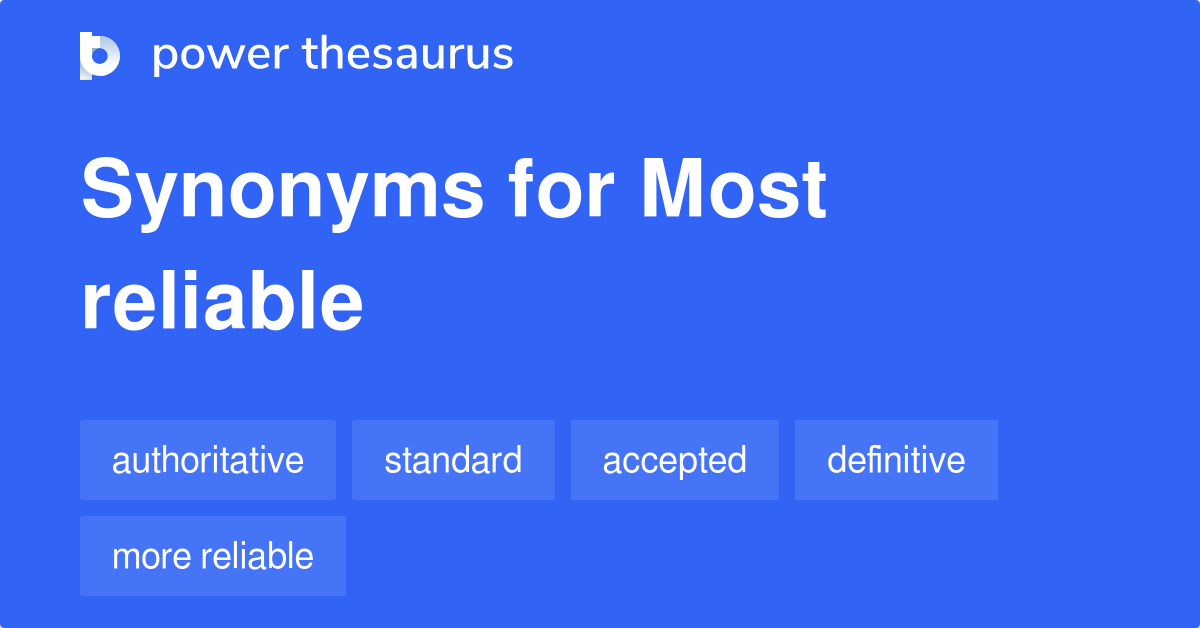 power thesaurus

Synonyms for Most reliable

authoritative

standard

accepted

definitive

more reliable